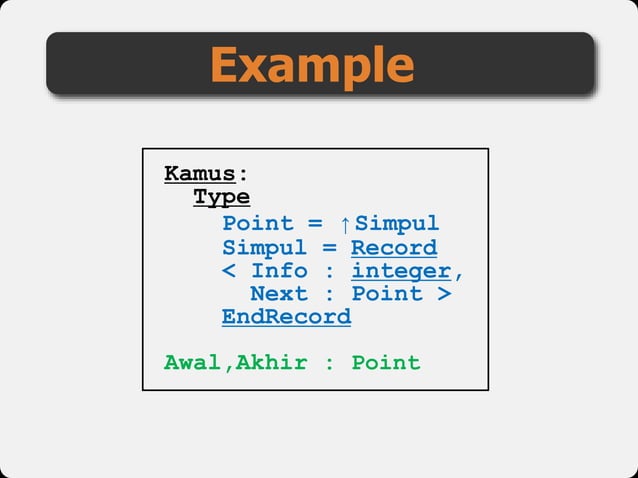 Example

Kamus:
Type
Point = ↑Simpul
Simpul = Record
< Info : integer,
Next : Point >
EndRecord

Awal,Akhir : Point